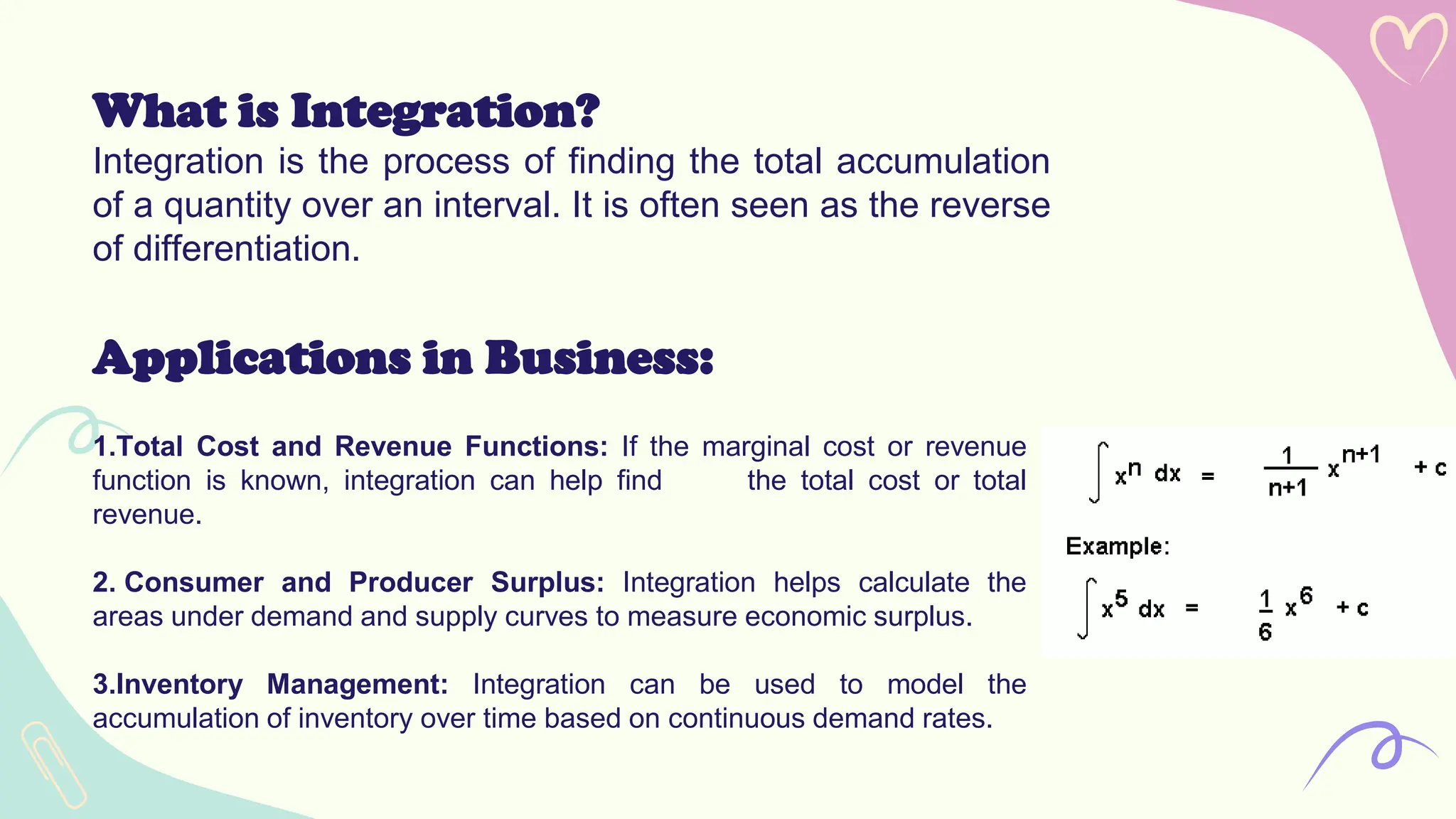 What is Integration?
Integration is the process of finding the total accumulation of a quantity over an interval. It is often seen as the reverse of differentiation.

Applications in Business:

1.Total Cost and Revenue Functions: If the marginal cost or revenue function is known, integration can help find the total cost or total revenue.

2. Consumer and Producer Surplus: Integration helps calculate the areas under demand and supply curves to measure economic surplus.

3.Inventory Management: Integration can be used to model the accumulation of inventory over time based on continuous demand rates.

$\int x^n \, dx = \frac{1}{n+1} x^{n+1} + c$

Example:

$\int x^5 \, dx = \frac{1}{6} x^6 + c$